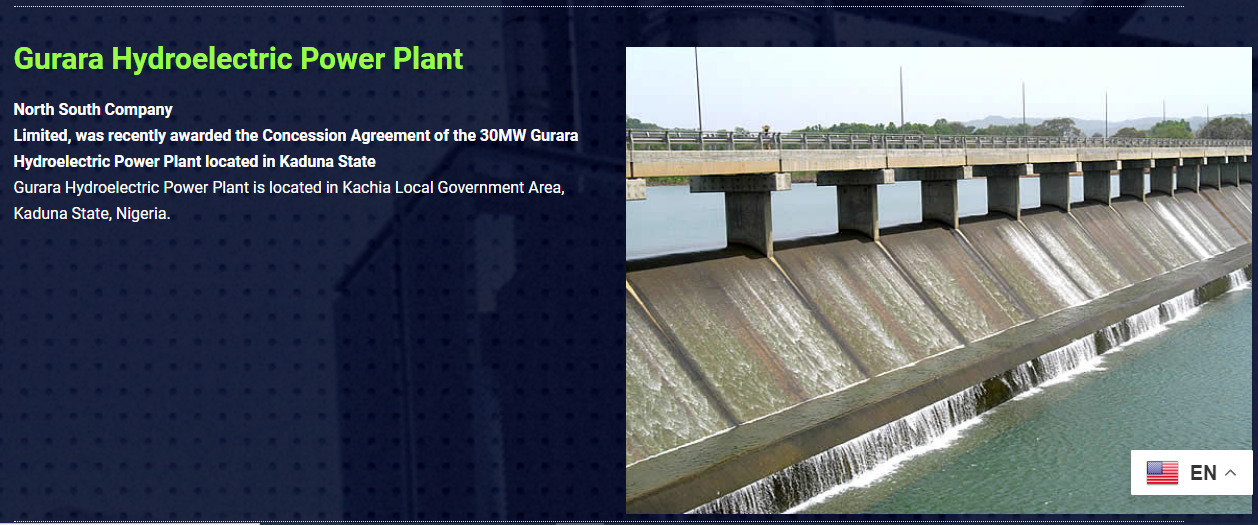 Gurara Hydroelectric Power Plant

North South Company
Limited, was recently awarded the Concession Agreement of the 30MW Gurara Hydroelectric Power Plant located in Kaduna State
Gurara Hydroelectric Power Plant is located in Kachia Local Government Area, Kaduna State, Nigeria.

EN